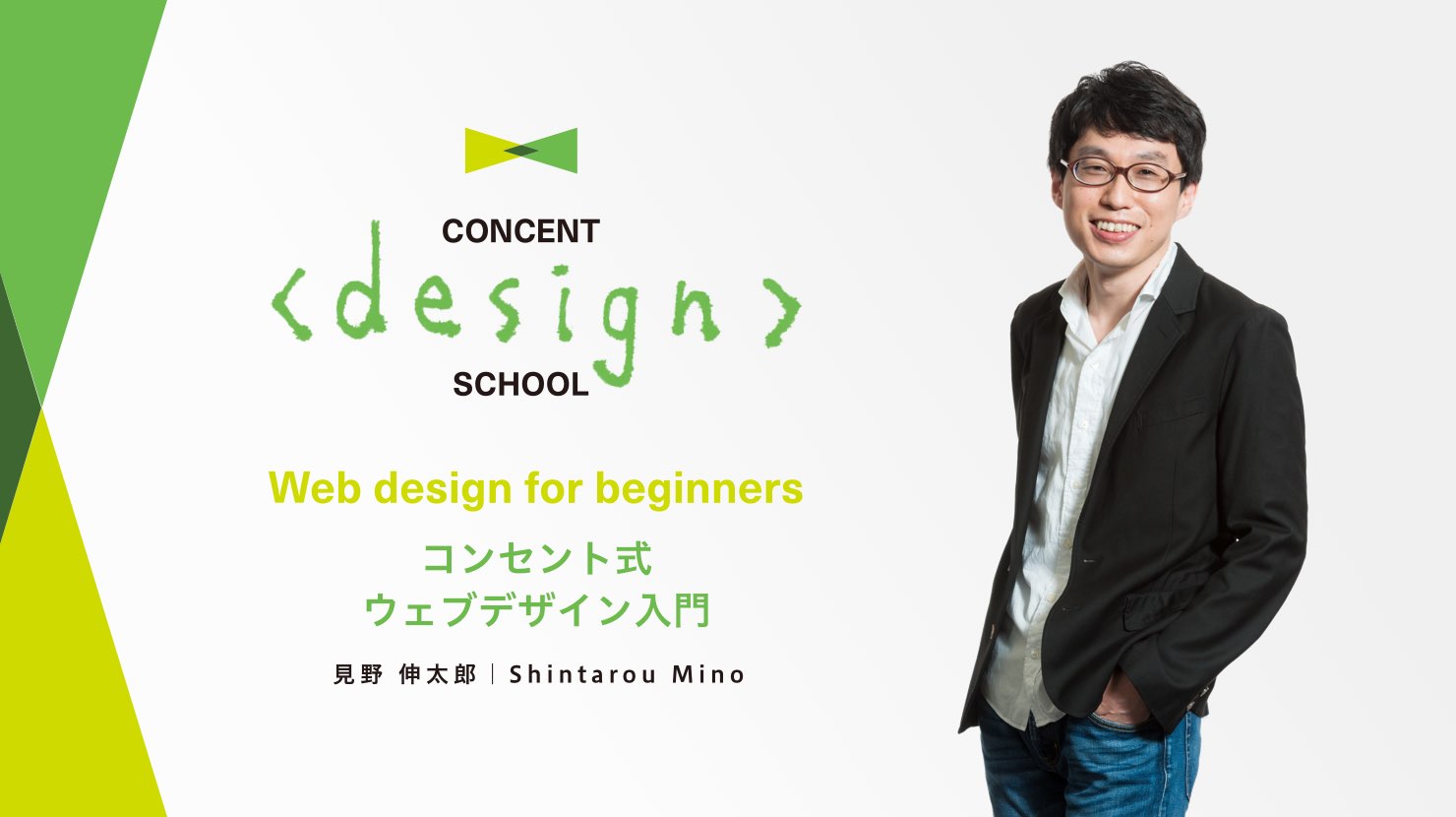 CONCENT
<design>
SCHOOL

Web design for beginners

コンセント式
ウェブデザイン入門

見野 伸太郎 | Shintarou Mino